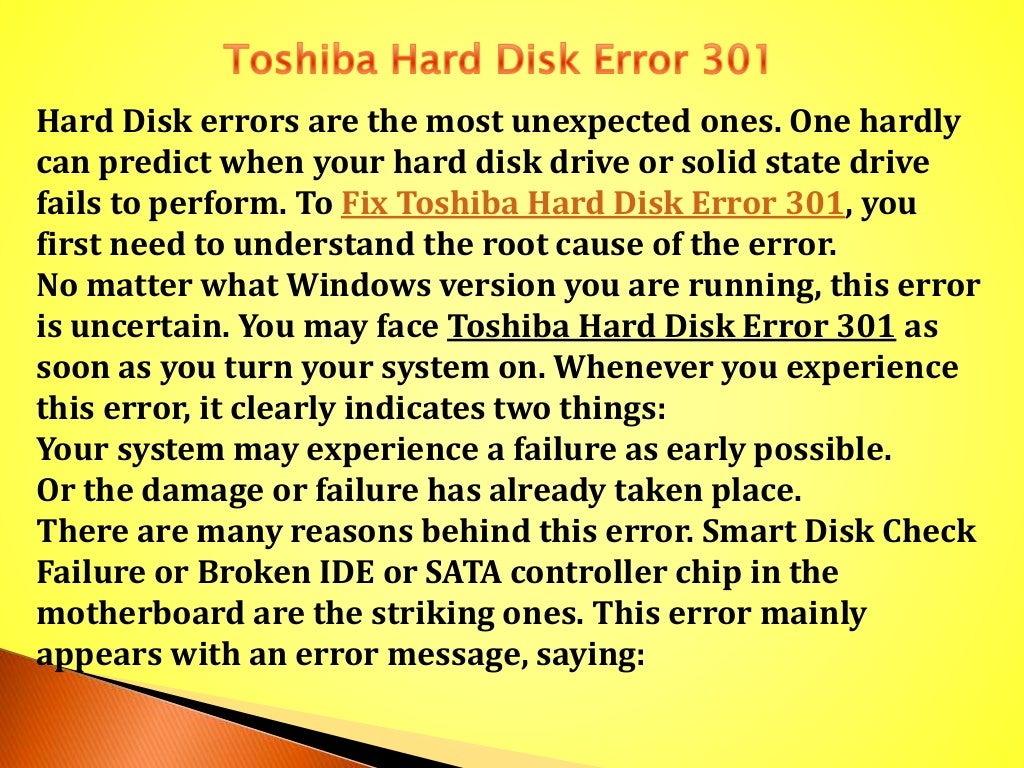 Toshiba Hard Disk Error 301

Hard Disk errors are the most unexpected ones. One hardly can predict when your hard disk drive or solid state drive fails to perform. To Fix Toshiba Hard Disk Error 301, you first need to understand the root cause of the error.
No matter what Windows version you are running, this error is uncertain. You may face Toshiba Hard Disk Error 301 as soon as you turn your system on. Whenever you experience this error, it clearly indicates two things:
Your system may experience a failure as early possible.
Or the damage or failure has already taken place.
There are many reasons behind this error. Smart Disk Check Failure or Broken IDE or SATA controller chip in the motherboard are the striking ones. This error mainly appears with an error message, saying: